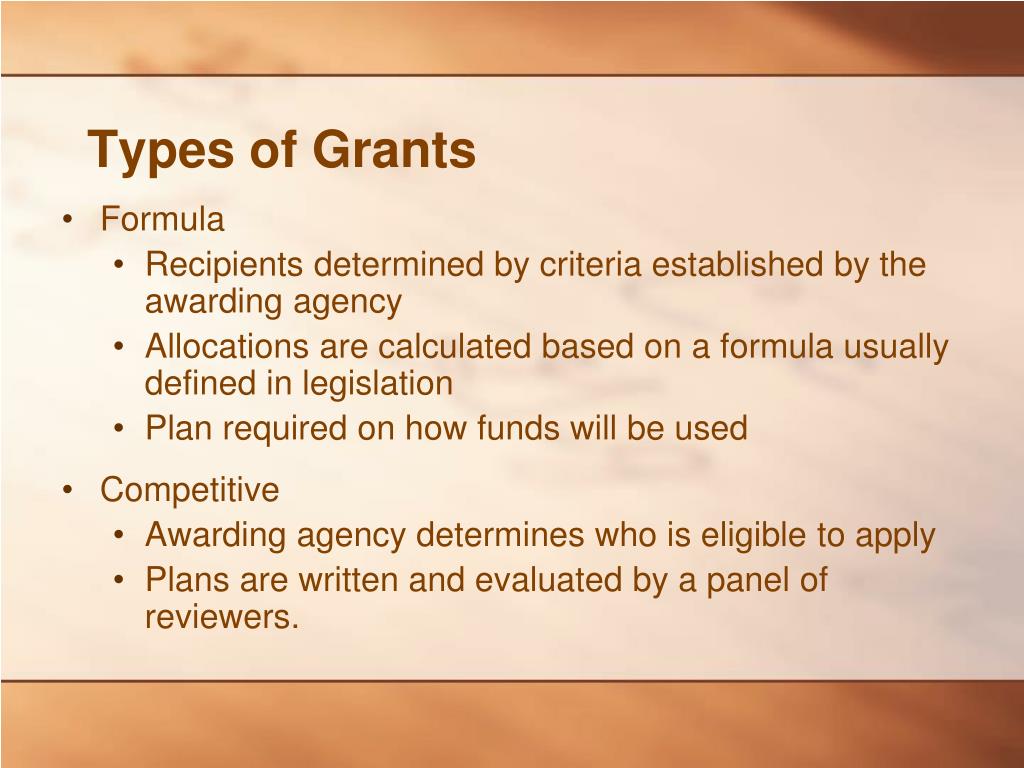 Types of Grants

• Formula
  • Recipients determined by criteria established by the awarding agency
  • Allocations are calculated based on a formula usually defined in legislation
  • Plan required on how funds will be used

• Competitive
  • Awarding agency determines who is eligible to apply
  • Plans are written and evaluated by a panel of reviewers.